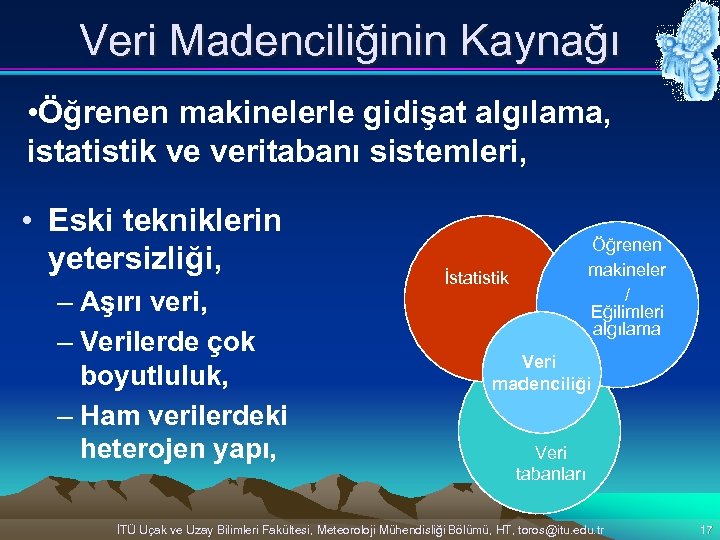 Veri Madenciliğinin Kaynağı

•Öğrenen makinelerle gidişat algılama, istatistik ve veritabanı sistemleri,

• Eski tekniklerin yetersizliği,
– Aşırı veri,
– Verilerde çok boyutluluk,
– Ham verilerdeki heterojen yapı,

İstatistik

Öğrenen makineler / Eğilimleri algılama

Veri madenciliği

Veri tabanları

İTÜ Uçak ve Uzay Bilimleri Fakültesi, Meteoroloji Mühendisliği Bölümü, HT, toros@itu.edu.tr

17